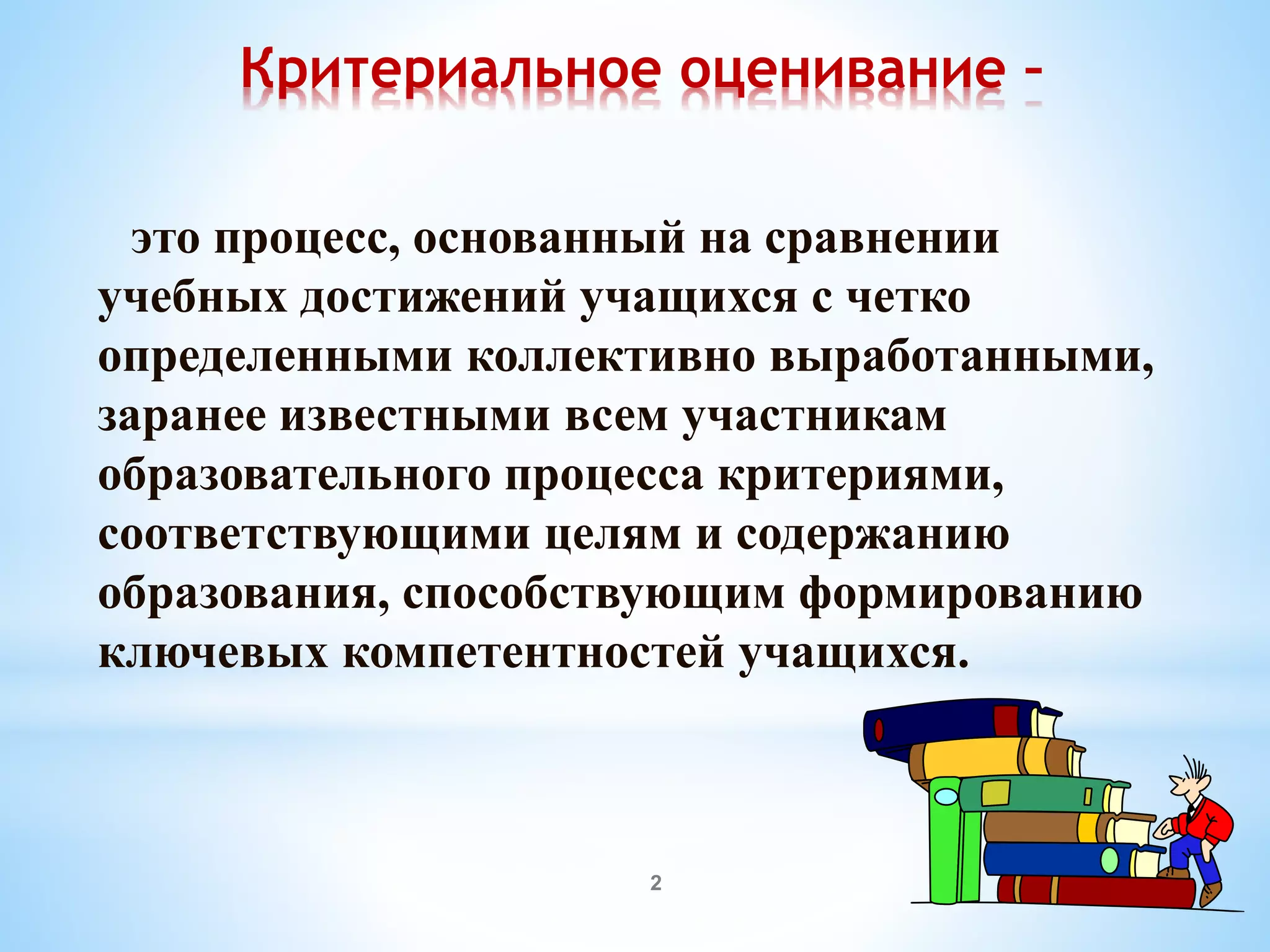 Критериальное оценивание –

это процесс, основанный на сравнении учебных достижений учащихся с четко определенными коллективно выработанными, заранее известными всем участникам образовательного процесса критериями, соответствующими целям и содержанию образования, способствующим формированию ключевых компетентностей учащихся.

2